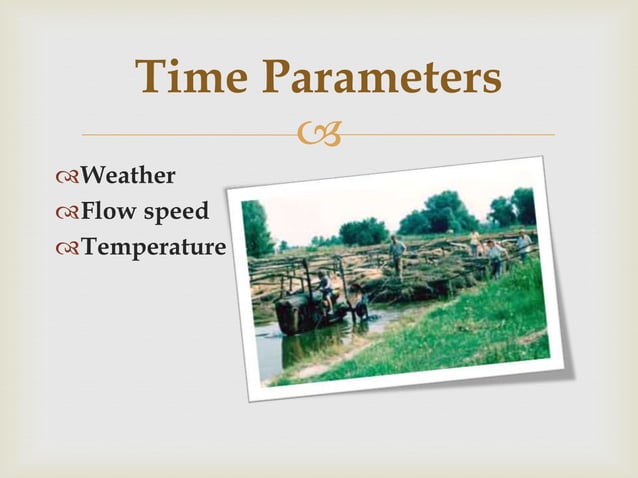 Time Parameters

Weather
Flow speed
Temperature